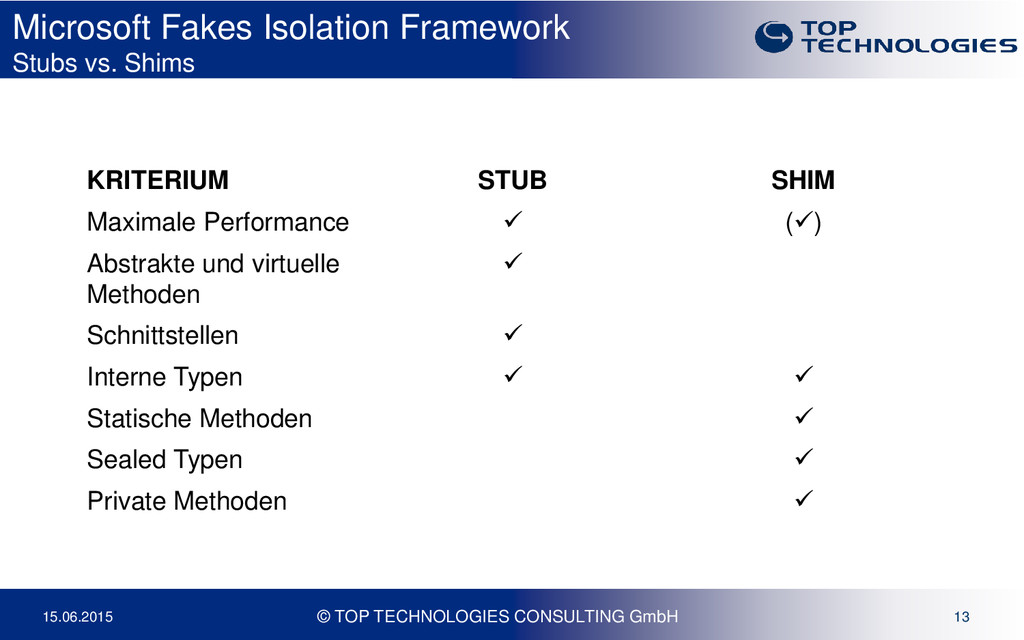 Microsoft Fakes Isolation Framework
Stubs vs. Shims

TOP TECHNOLOGIES

| KRITERIUM | STUB | SHIM |
|---|---|---|
| Maximale Performance | ✓ | (✓) |
| Abstrakte und virtuelle Methoden | ✓ | |
| Schnittstellen | ✓ | |
| Interne Typen | ✓ | ✓ |
| Statische Methoden | | ✓ |
| Sealed Typen | | ✓ |
| Private Methoden | | ✓ |

15.06.2015 © TOP TECHNOLOGIES CONSULTING GmbH 13